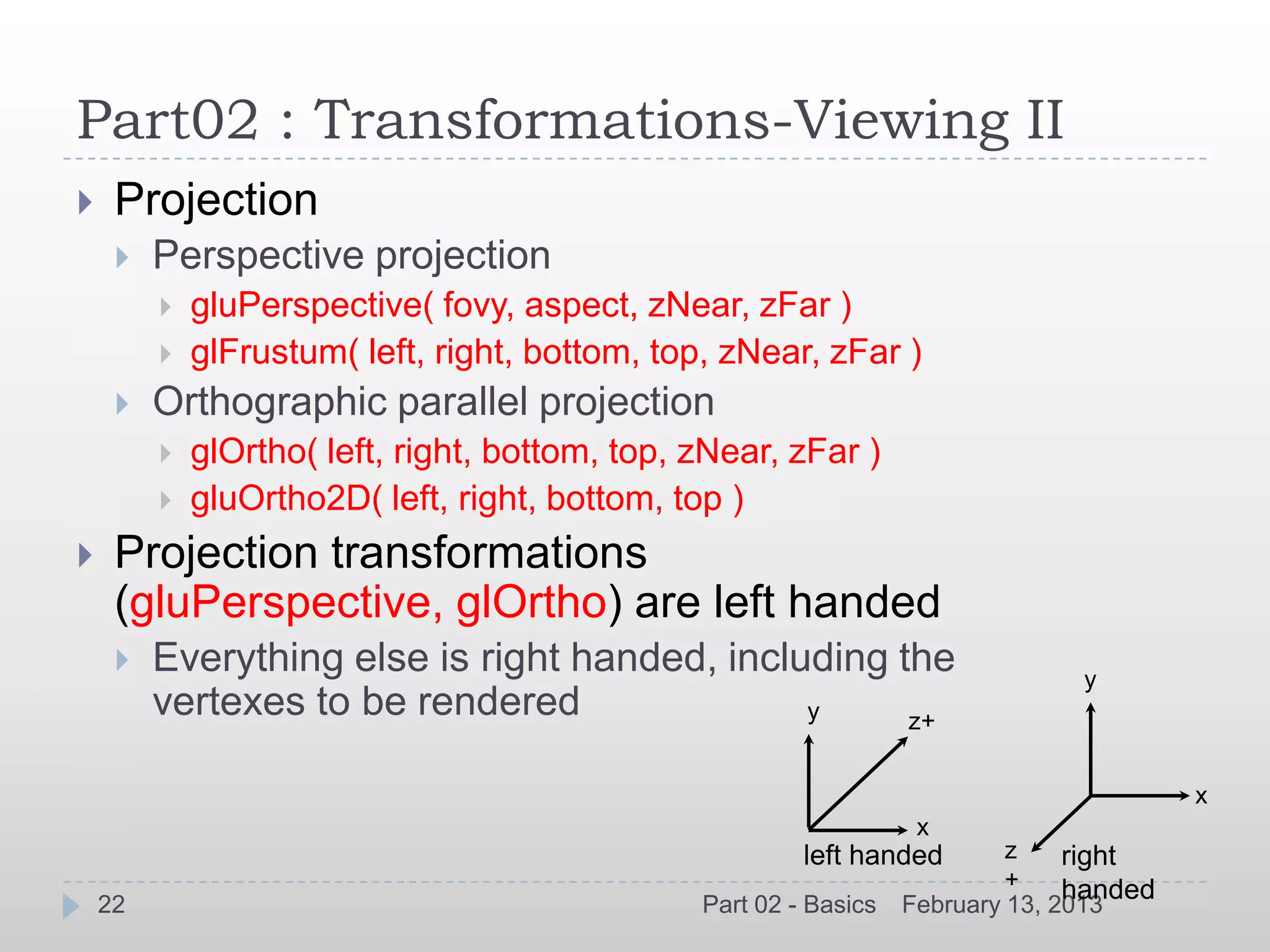 Part02 : Transformations-Viewing II

Projection

Perspective projection

gluPerspective( fovy, aspect, zNear, zFar )

glFrustum( left, right, bottom, top, zNear, zFar )

Orthographic parallel projection

glOrtho( left, right, bottom, top, zNear, zFar )

gluOrtho2D( left, right, bottom, top )

Projection transformations (gluPerspective, glOrtho) are left handed

Everything else is right handed, including the vertexes to be rendered

y

z+

x

left handed

y

x

z
+

right handed

22

Part 02 - Basics February 13, 2013